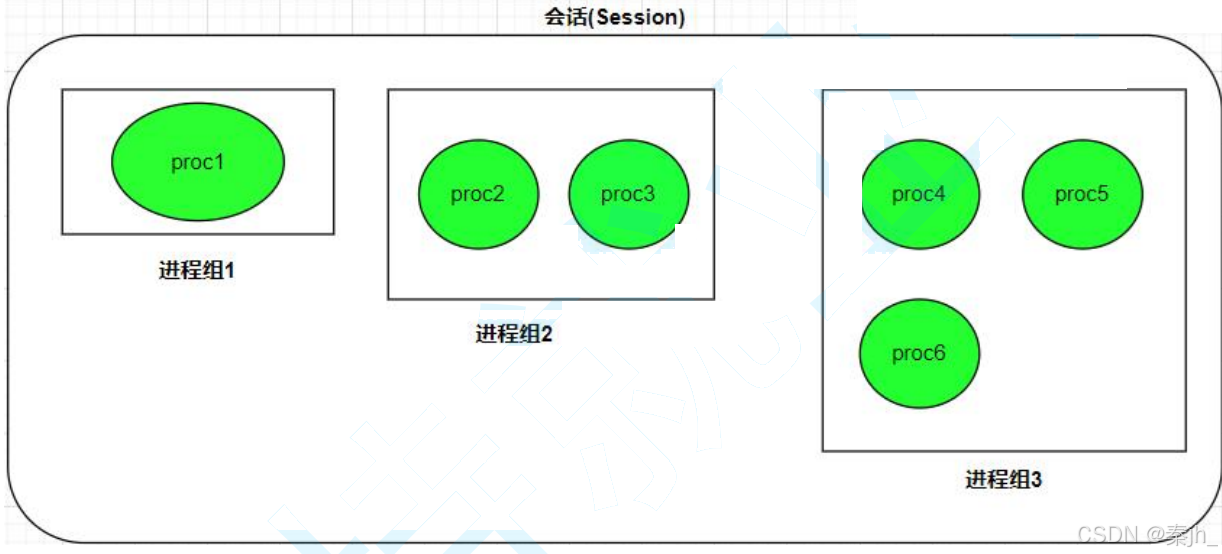 会话(Session)

proc1

进程组1

proc2

proc3

进程组2

proc4

proc5

proc6

进程组3

CSDN @秦jh_